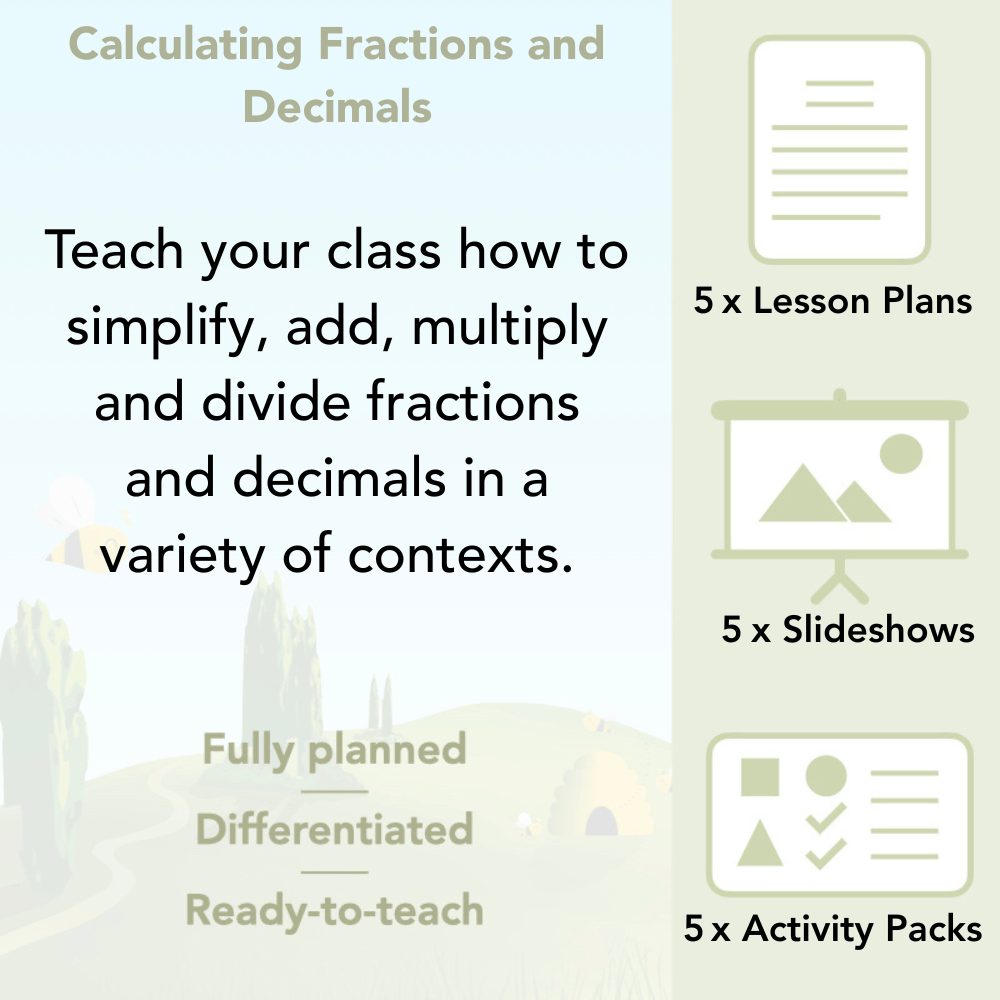 Calculating Fractions and Decimals

Teach your class how to simplify, add, multiply and divide fractions and decimals in a variety of contexts.

Fully planned

Differentiated

Ready-to-teach

5 x Lesson Plans

5 x Slideshows

5 x Activity Packs